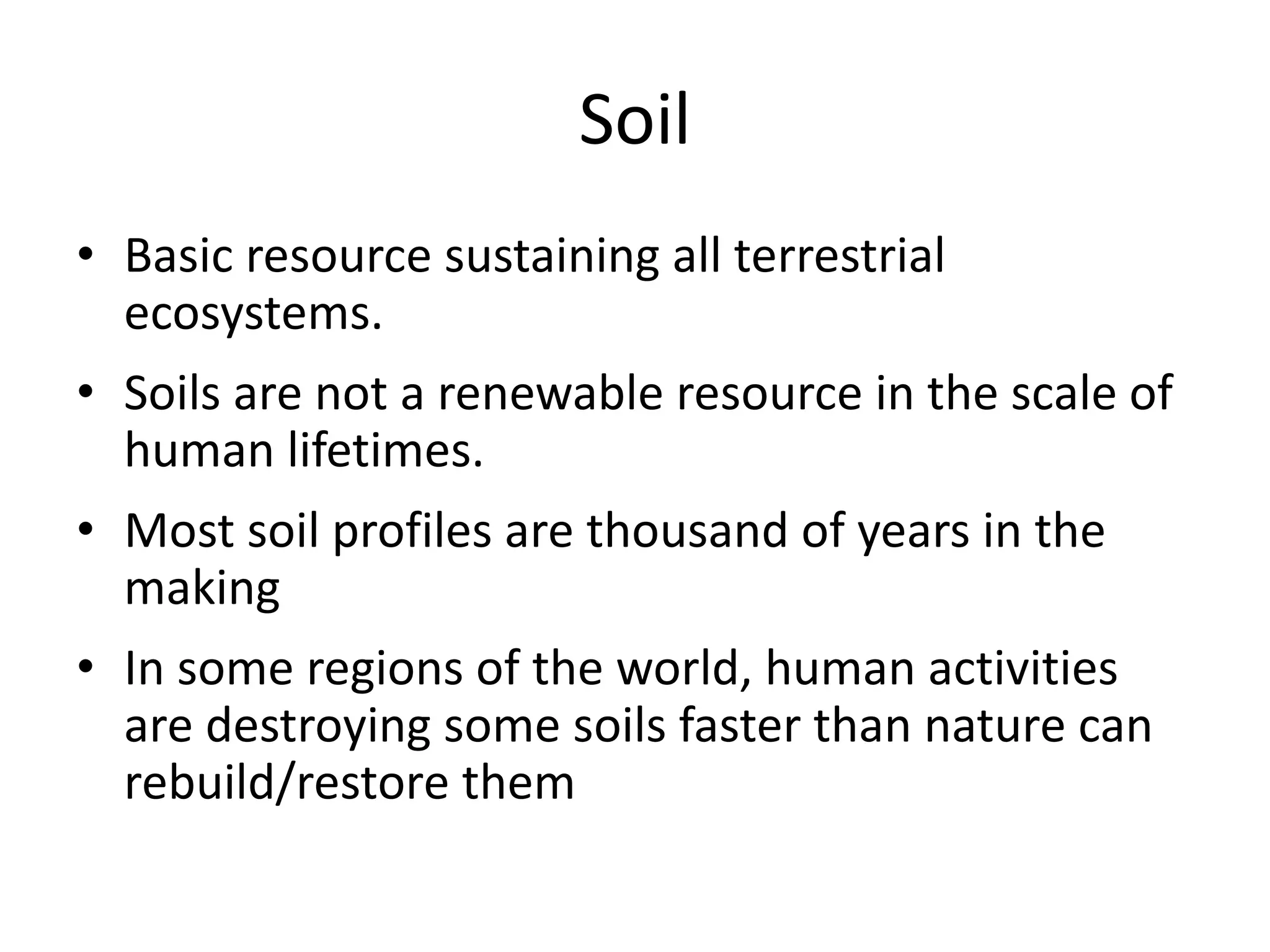 Soil

• Basic resource sustaining all terrestrial ecosystems.

• Soils are not a renewable resource in the scale of human lifetimes.

• Most soil profiles are thousand of years in the making

• In some regions of the world, human activities are destroying some soils faster than nature can rebuild/restore them